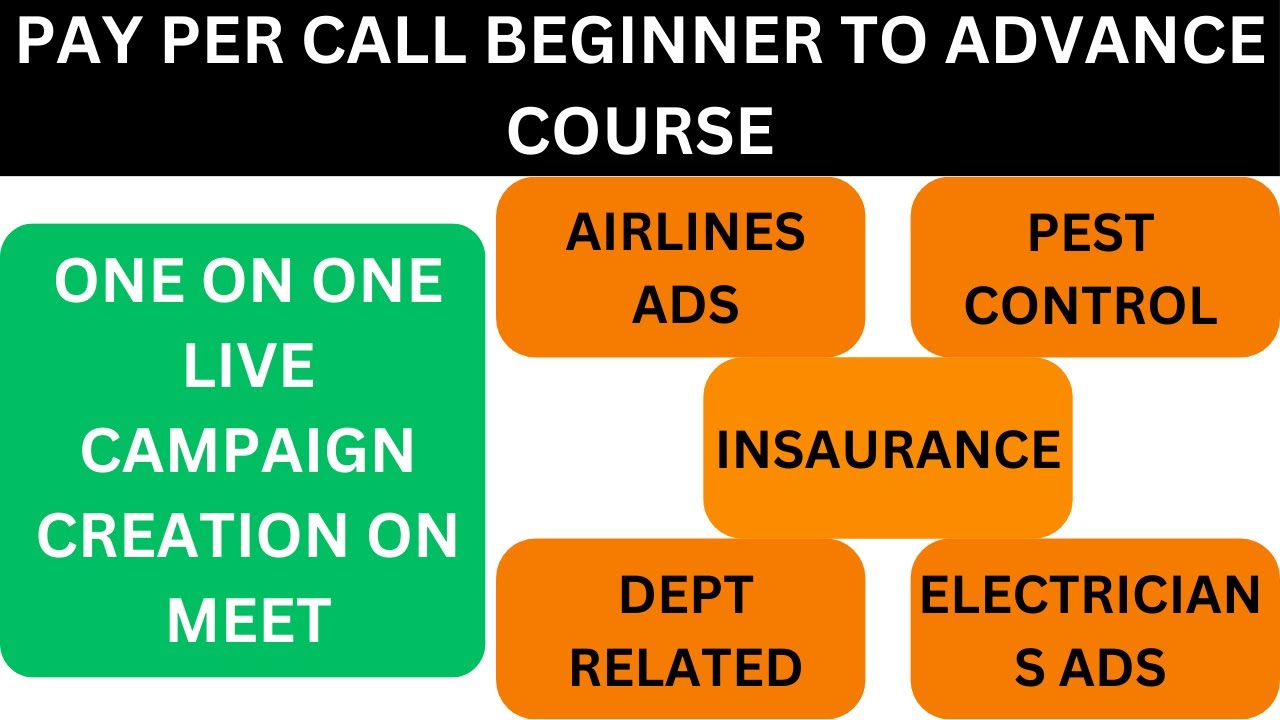 PAY PER CALL BEGINNER TO ADVANCE COURSE

ONE ON ONE LIVE CAMPAIGN CREATION ON MEET

AIRLINES ADS

PEST CONTROL

INSAURANCE

DEPT RELATED

ELECTRICIAN S ADS